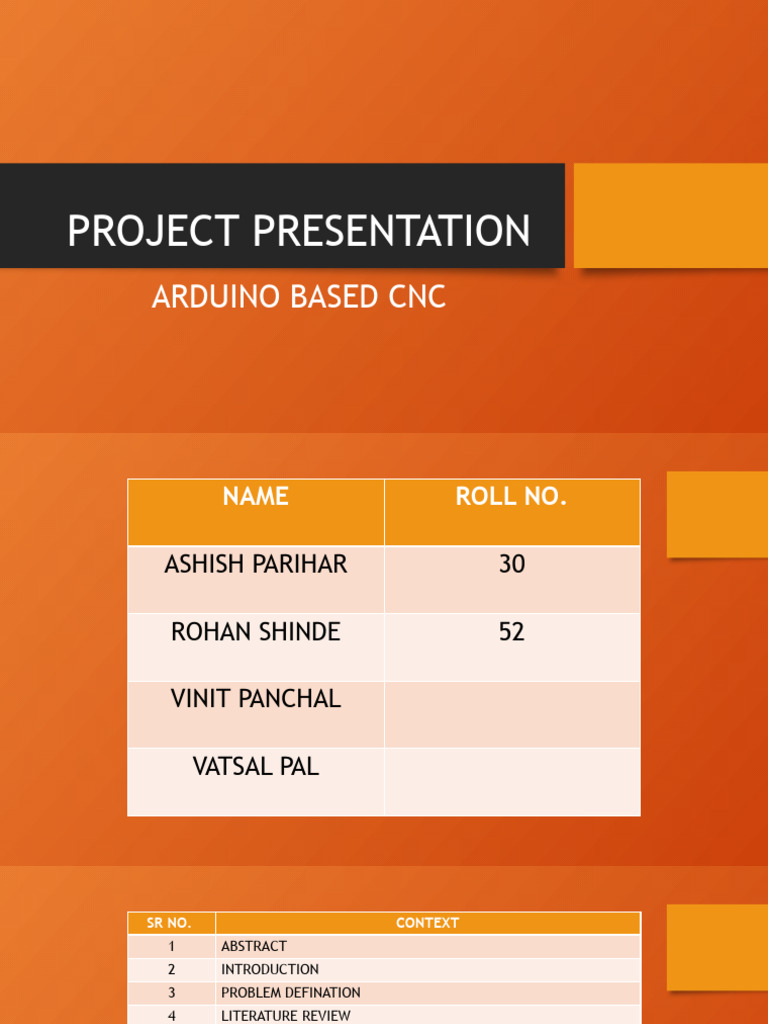 PROJECT PRESENTATION

ARDUINO BASED CNC

| NAME | ROLL NO. |
|---|---|
| ASHISH PARIHAR | 30 |
| ROHAN SHINDE | 52 |
| VINIT PANCHAL | |
| VATSAL PAL | |

| SR NO. | CONTEXT |
|---|---|
| 1 | ABSTRACT |
| 2 | INTRODUCTION |
| 3 | PROBLEM DEFINATION |
| 4 | LITERATURE REVIEW |